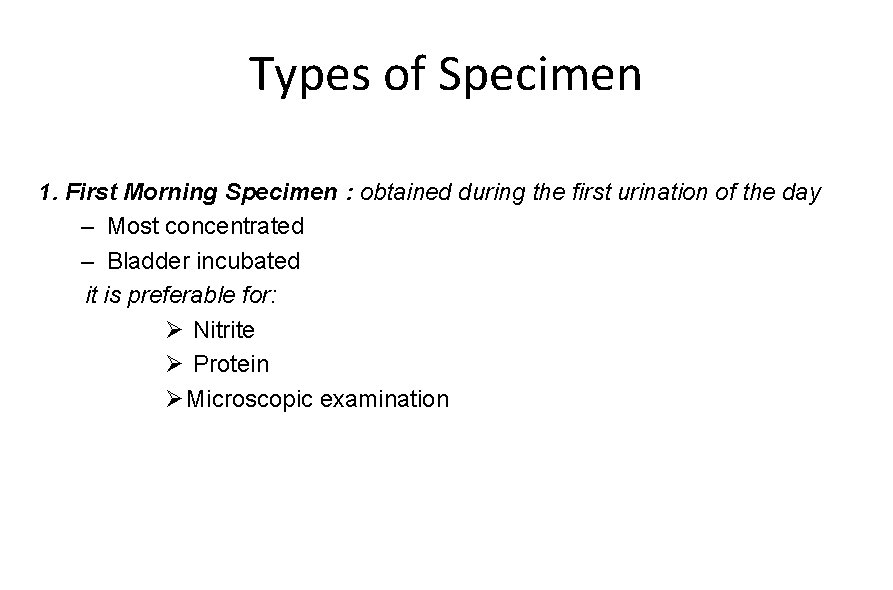 Types of Specimen

1. First Morning Specimen : obtained during the first urination of the day

– Most concentrated

– Bladder incubated

it is preferable for:

➢ Nitrite

➢ Protein

➢ Microscopic examination